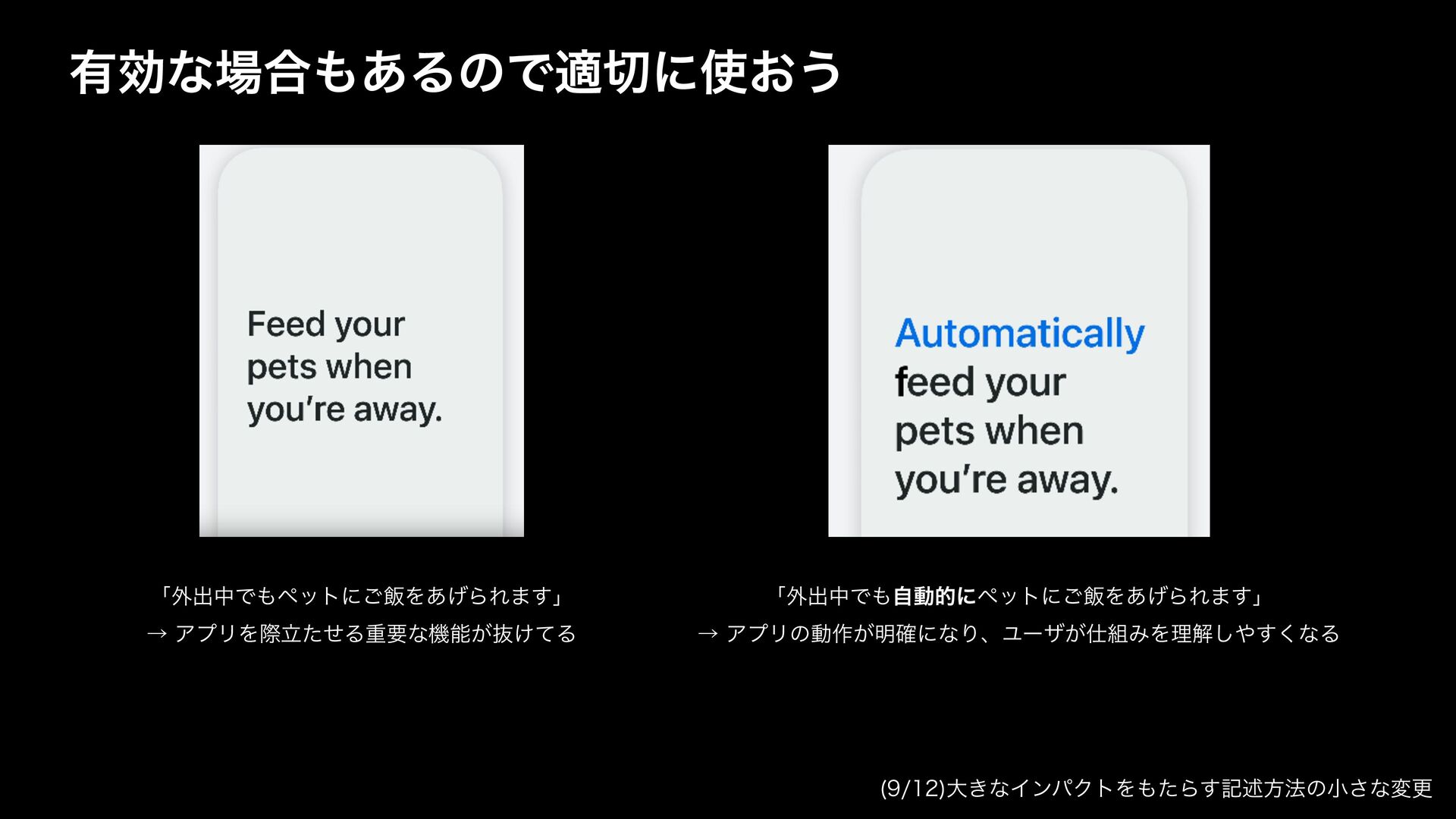 有効な場合もあるので適切に使おう

Feed your pets when you're away.

「外出中でもペットにご飯をあげられます」
→ アプリを際立たせる重要な機能が抜けてる

Automatically feed your pets when you're away.

「外出中でも自動的にペットにご飯をあげられます」
→ アプリの動作が明確になり、ユーザが仕組みを理解しやすくなる

(9/12)大きなインパクトをもたらす記述方法の小さな変更